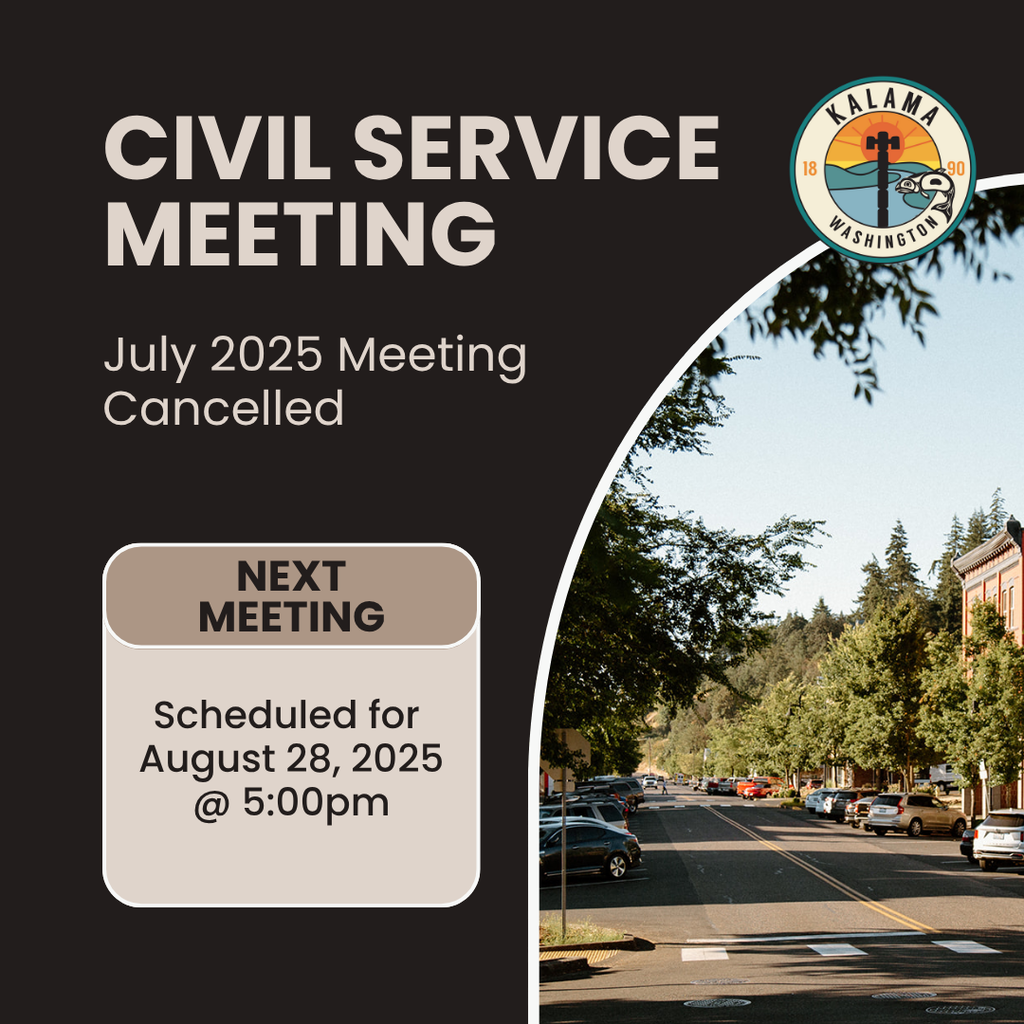 CIVIL SERVICE MEETING

KALAMA
18 90
WASHINGTON

July 2025 Meeting Cancelled

NEXT MEETING

Scheduled for August 28, 2025 @ 5:00pm